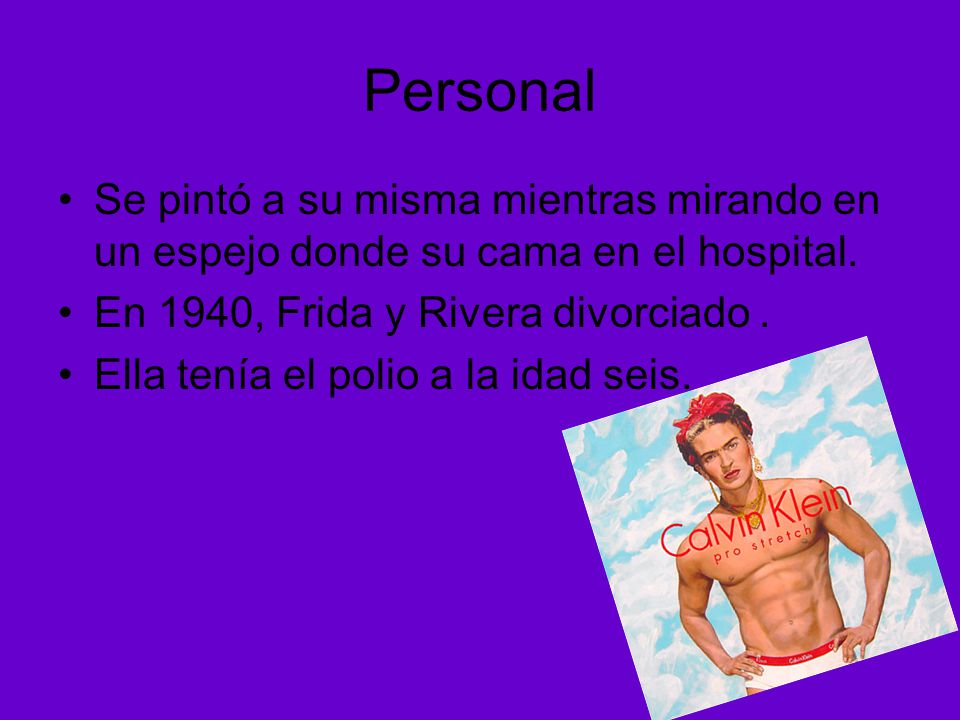 Personal

• Se pintó a su misma mientras mirando en un espejo donde su cama en el hospital.
• En 1940, Frida y Rivera divorciado .
• Ella tenía el polio a la idad seis.

Calvin Klein
pro stretch
Calvin Klein